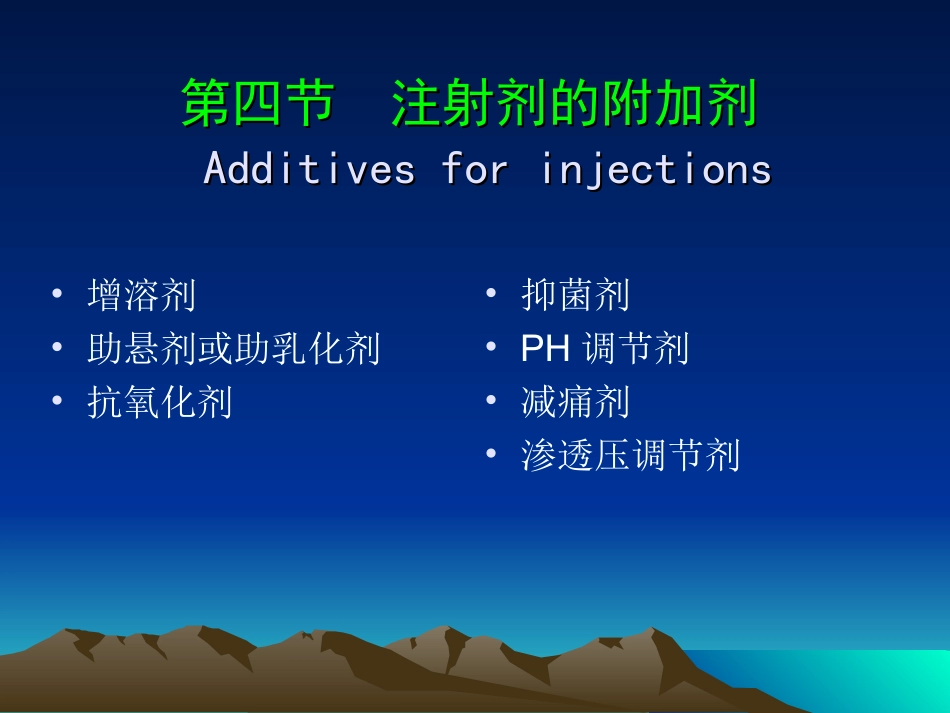 第四节　注射剂的附加剂
Additives for injections

• 增溶剂
• 助悬剂或助乳化剂
• 抗氧化剂

• 抑菌剂
• PH 调节剂
• 减痛剂
• 渗透压调节剂